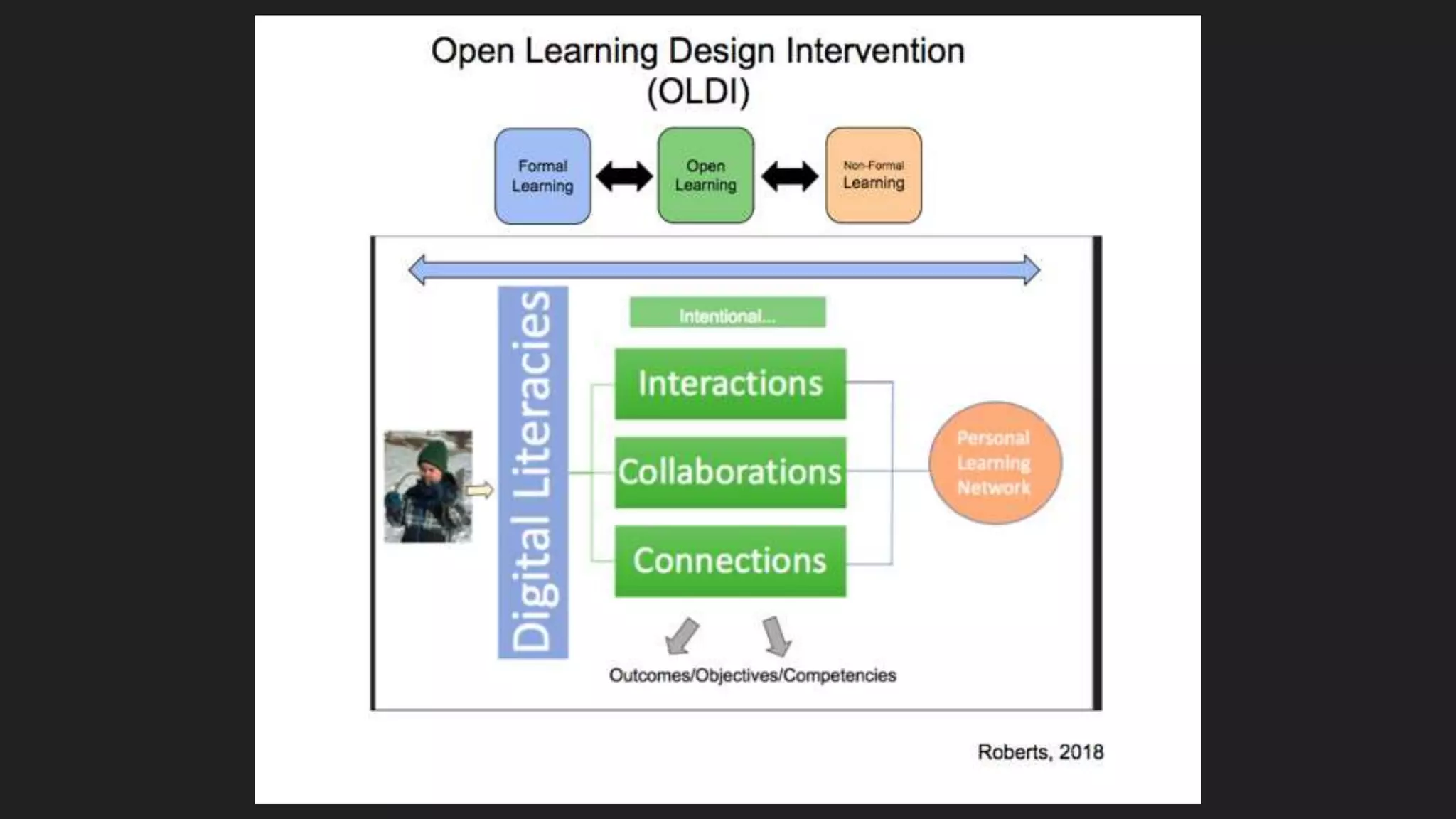 Open Learning Design Intervention (OLDI)

Formal Learning

Open Learning

Non-Formal Learning

Digital Literacies

Intentional...

Interactions

Collaborations

Connections

Personal Learning Network

Outcomes/Objectives/Competencies

Roberts, 2018